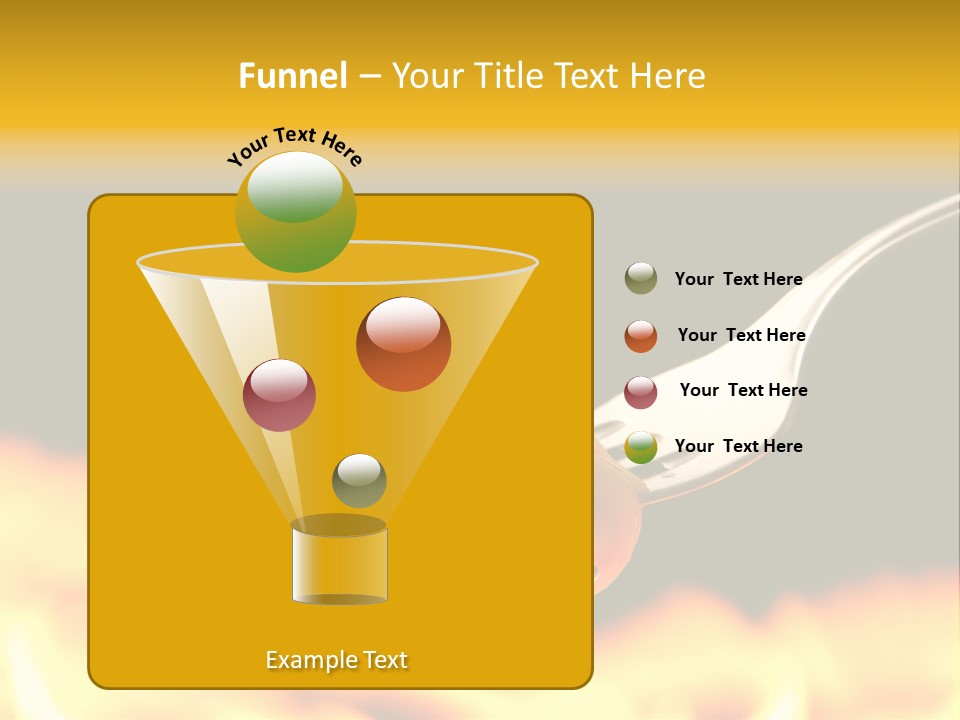 Funnel – Your Title Text Here

Your Text Here

Your Text Here

Your Text Here

Your Text Here

Your Text Here

Example Text